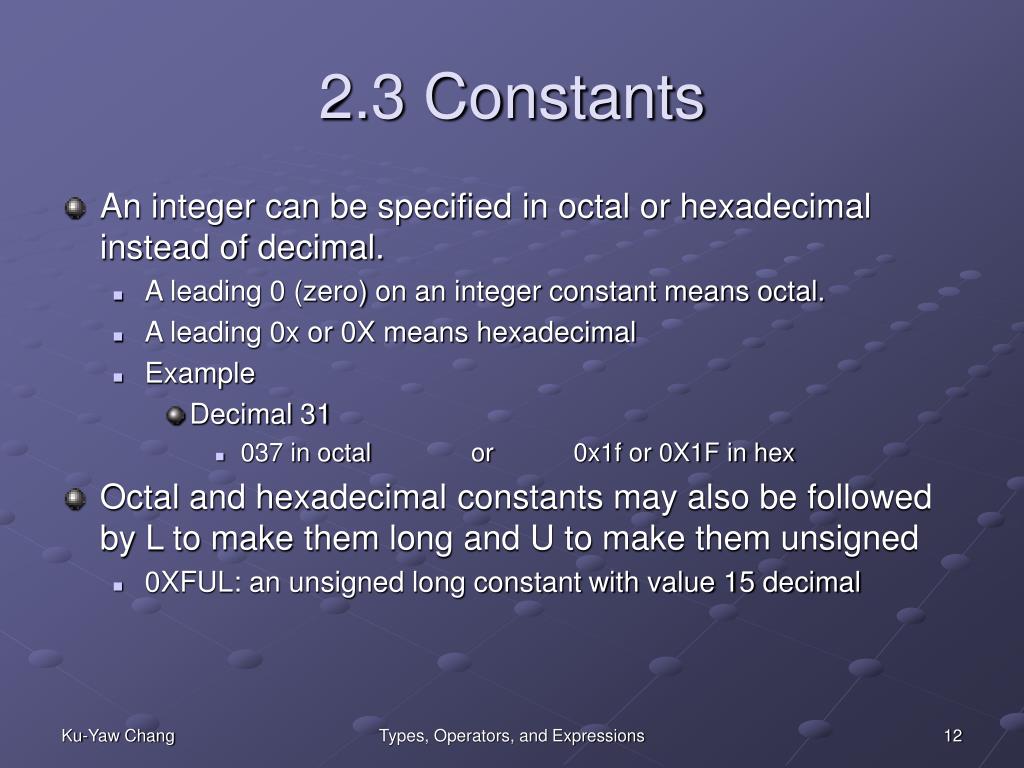 2.3 Constants

An integer can be specified in octal or hexadecimal instead of decimal.

A leading 0 (zero) on an integer constant means octal.

A leading 0x or 0X means hexadecimal

Example

Decimal 31

037 in octal or 0x1f or 0X1F in hex

Octal and hexadecimal constants may also be followed by L to make them long and U to make them unsigned

0XFUL: an unsigned long constant with value 15 decimal

Ku-Yaw Chang

Types, Operators, and Expressions

12